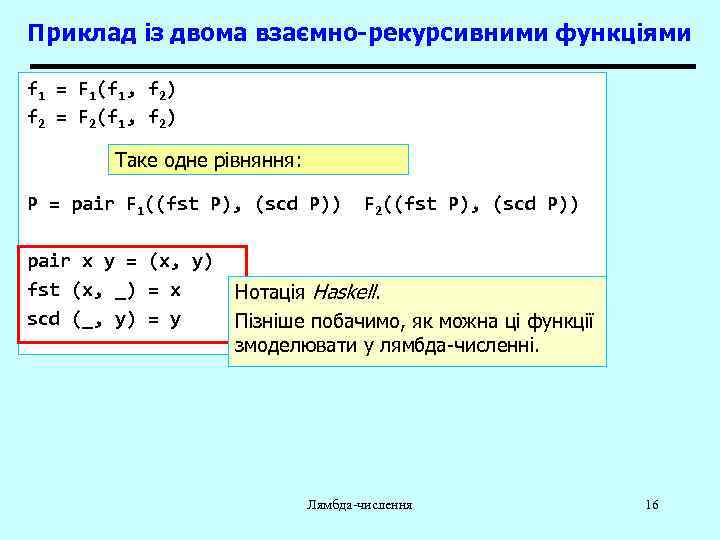 Приклад із двома взаємно-рекурсивними функціями

$f_1 = F_1(f_1, f_2)$
$f_2 = F_2(f_1, f_2)$

Таке одне рівняння:

P = pair $F_1$((fst P), (scd P)) $F_2$((fst P), (scd P))

pair x y = (x, y)
fst (x, _) = x
scd (_, y) = y

Нотація Haskell.
Пізніше побачимо, як можна ці функції змоделювати у лямбда-численні.

Лямбда-числення

16